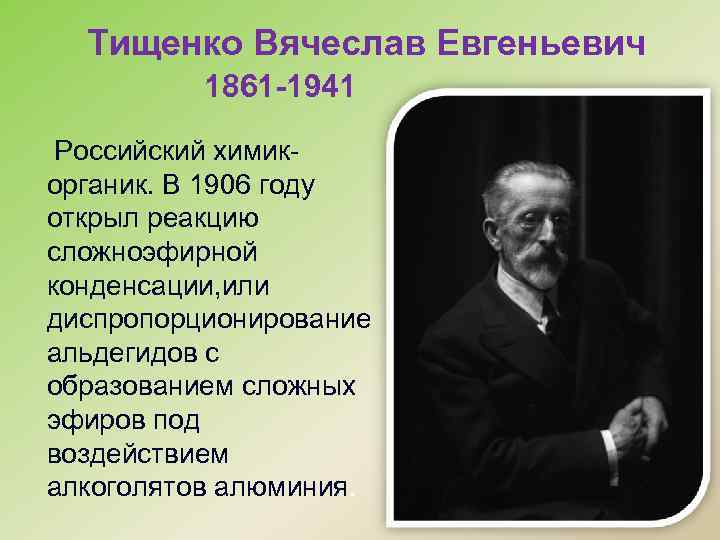 Тищенко Вячеслав Евгеньевич
1861-1941

Российский химик-органик. В 1906 году открыл реакцию сложноэфирной конденсации,или диспропорционирование альдегидов с образованием сложных эфиров под воздействием алкоголятов алюминия.